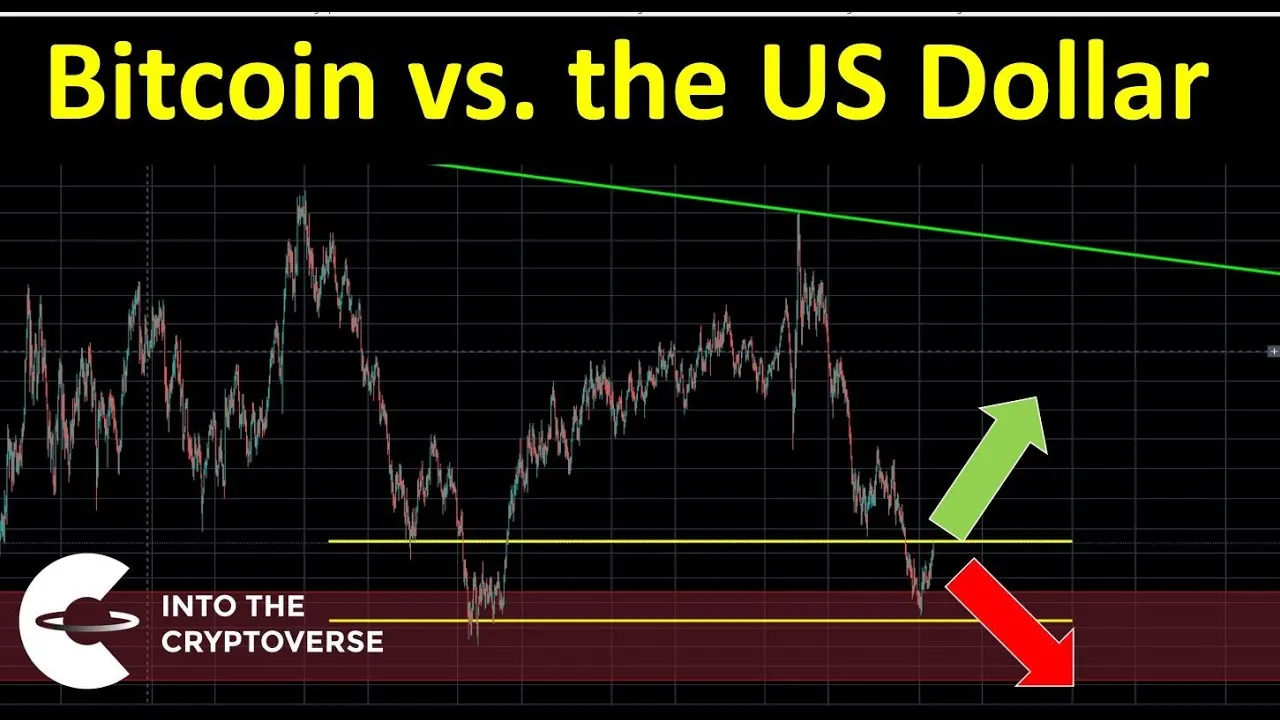 Bitcoin vs. the US Dollar

INTO THE CRYPTOVERSE